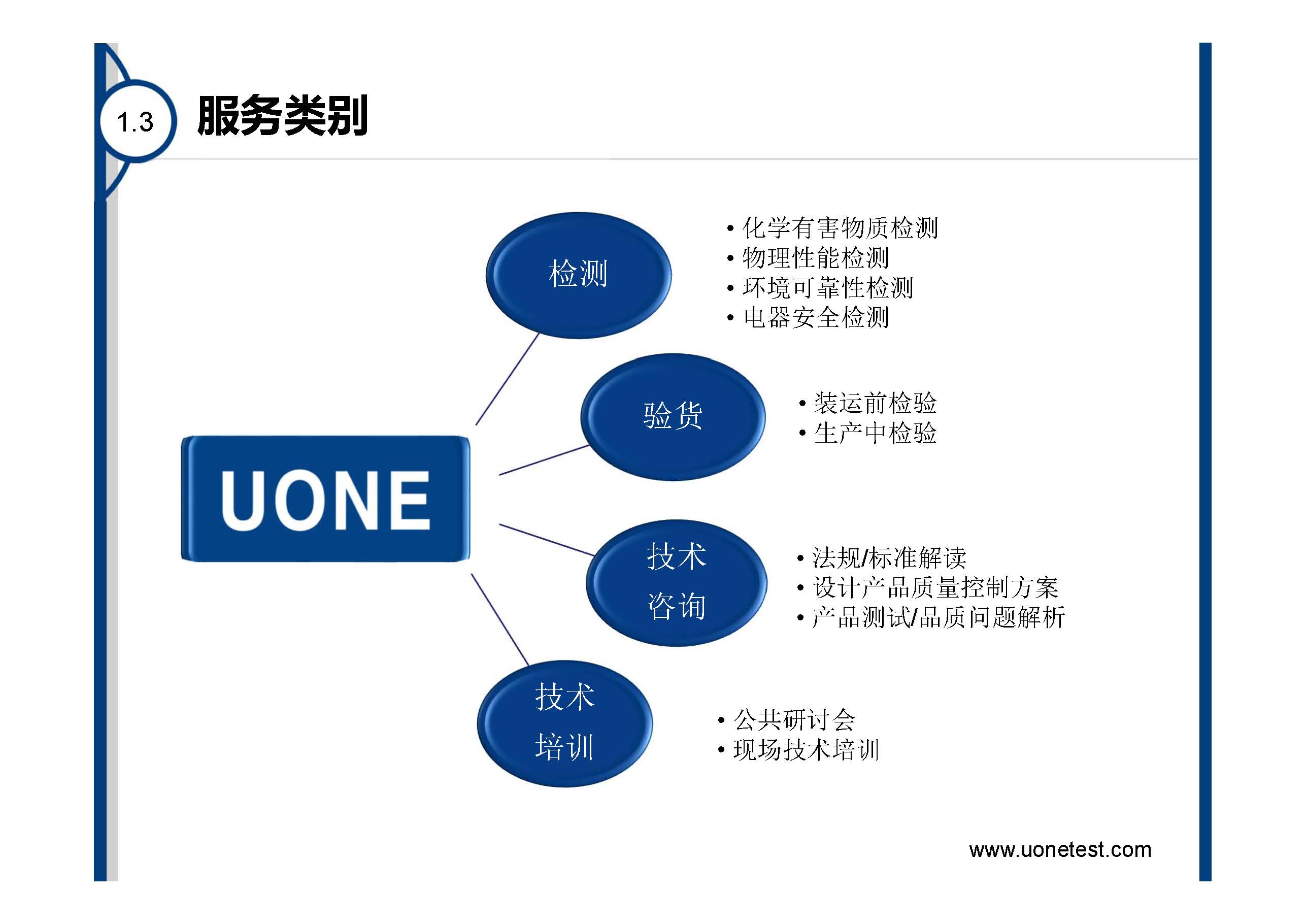 1.3 服务类别

UONE

检测

• 化学有害物质检测
• 物理性能检测
• 环境可靠性检测
• 电器安全检测

验货

• 装运前检验
• 生产中检验

技术咨询

• 法规/标准解读
• 设计产品质量控制方案
• 产品测试/品质问题解析

技术培训

• 公共研讨会
• 现场技术培训

www.uonetest.com